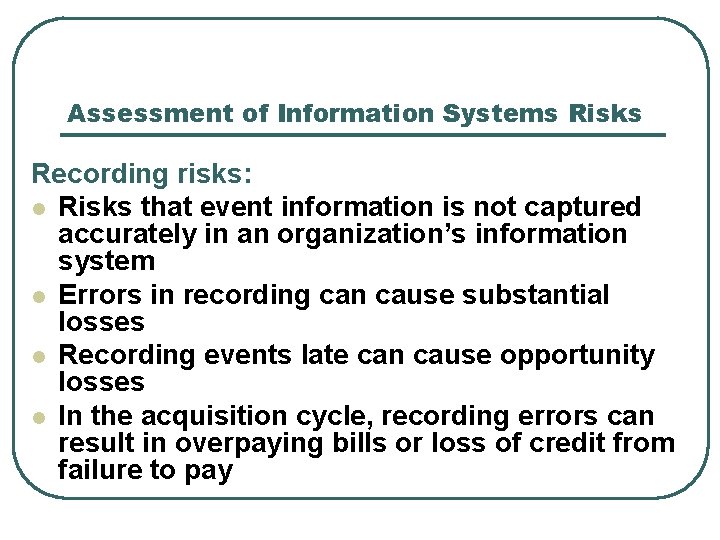 Assessment of Information Systems Risks

Recording risks:

- Risks that event information is not captured accurately in an organization’s information system
- Errors in recording can cause substantial losses
- Recording events late can cause opportunity losses
- In the acquisition cycle, recording errors can result in overpaying bills or loss of credit from failure to pay